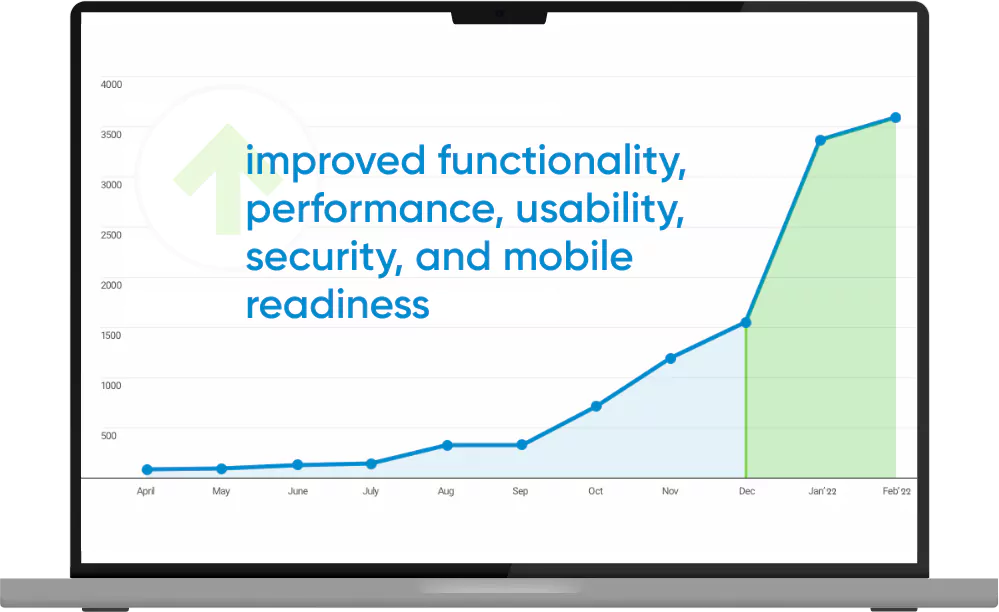 4000
3500
3000
2500
2000
1500
1000
500

improved functionality, performance, usability, security, and mobile readiness

April
May
June
July
Aug
Sep
Oct
Nov
Dec
Jan'22
Feb'22